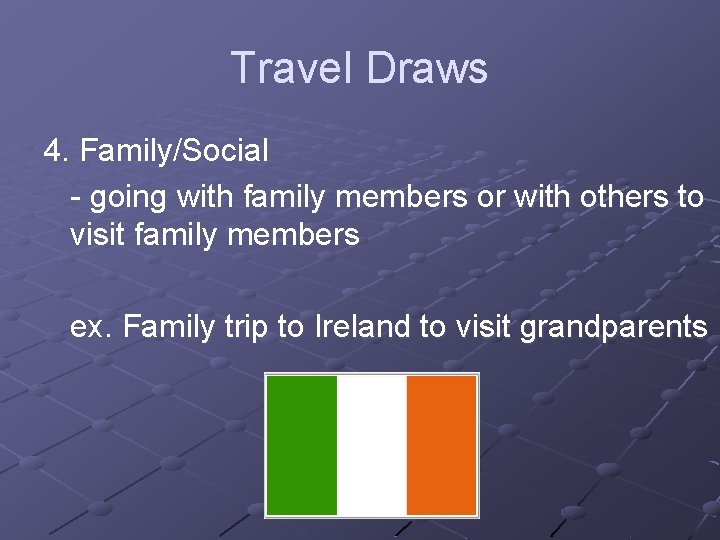 Travel Draws

4. Family/Social

- going with family members or with others to visit family members

ex. Family trip to Ireland to visit grandparents